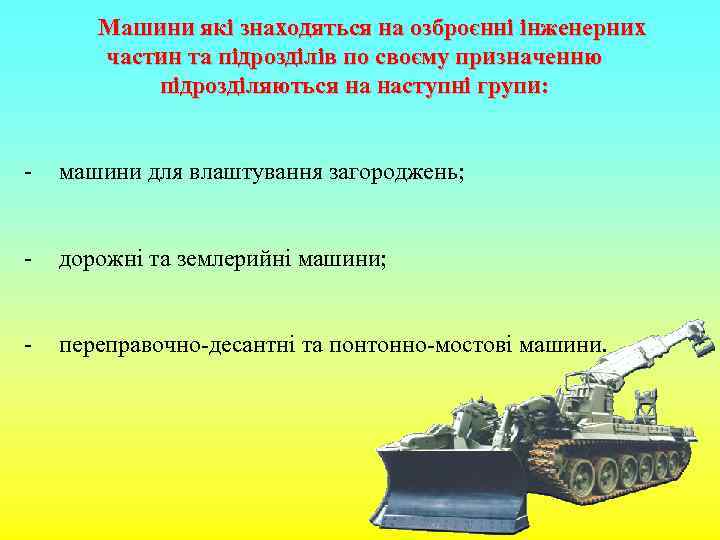 Машини які знаходяться на озброєнні інженерних частин та підрозділів по своєму призначенню підрозділяються на наступні групи:

- машини для влаштування загороджень;

- дорожні та землерийні машини;

- переправочно-десантні та понтонно-мостові машини.